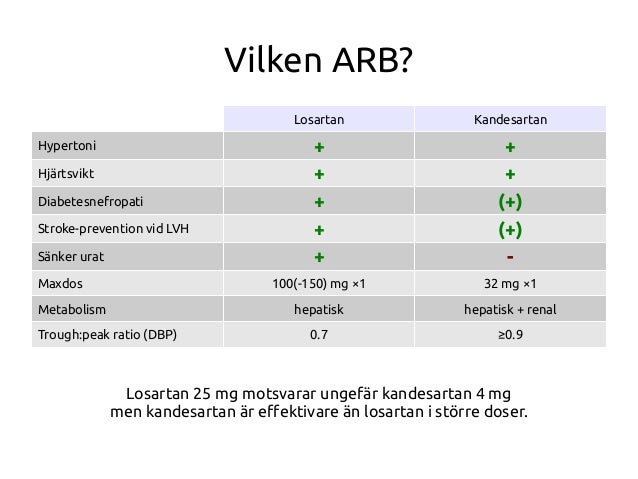 Vilken ARB?

| | Losartan | Kandesartan |
|---|---|---|
| Hypertoni | + | + |
| Hjärtsvikt | + | + |
| Diabetesnefropati | + | (+) |
| Stroke-prevention vid LVH | + | (+) |
| Sänker urat | + | - |
| Maxdos | 100(-150) mg ×1 | 32 mg ×1 |
| Metabolism | hepatisk | hepatisk + renal |
| Trough:peak ratio (DBP) | 0.7 | ≥0.9 |

Losartan 25 mg motsvarar ungefär kandesartan 4 mg men kandesartan är effektivare än losartan i större doser.